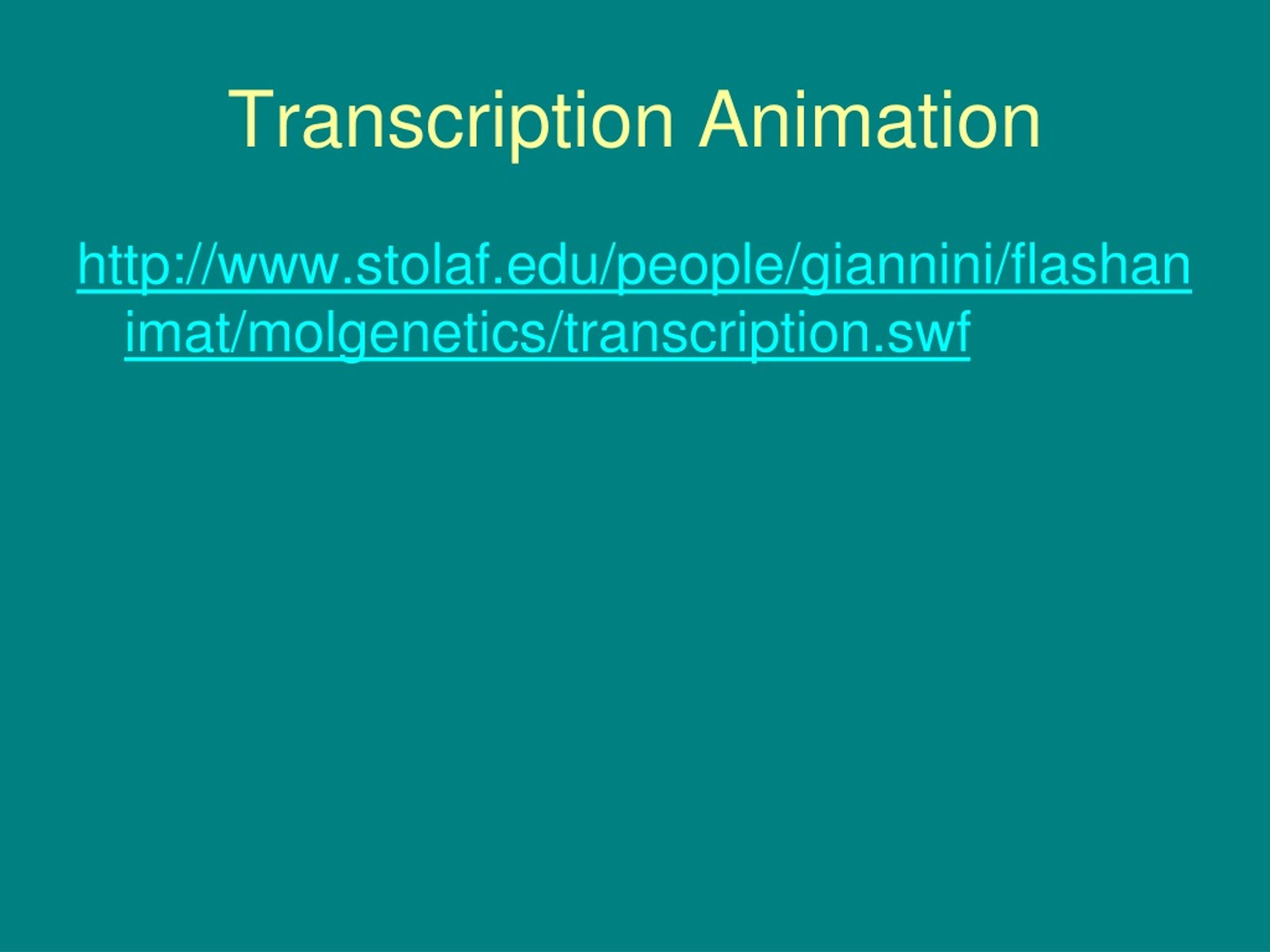 Transcription Animation

http://www.stolaf.edu/people/giannini/flashanimat/molgenetics/transcription.swf